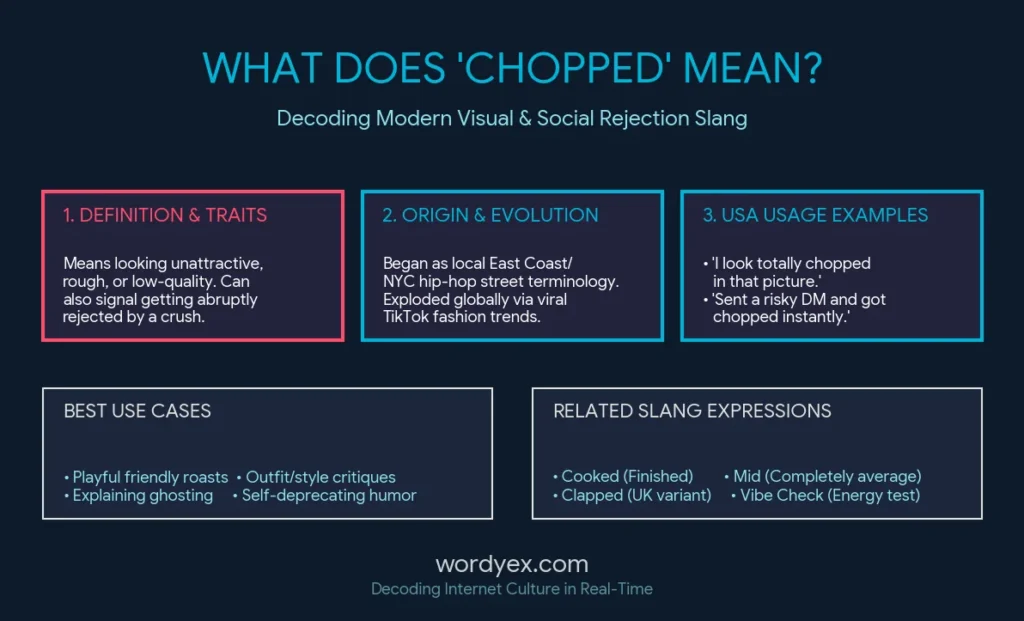 WHAT DOES 'CHOPPED' MEAN?

Decoding Modern Visual & Social Rejection Slang

1. DEFINITION & TRAITS

Means looking unattractive, rough, or low-quality. Can also signal getting abruptly rejected by a crush.

2. ORIGIN & EVOLUTION

Began as local East Coast/ NYC hip-hop street terminology. Exploded globally via viral TikTok fashion trends.

3. USA USAGE EXAMPLES

• 'I look totally chopped in that picture.'
• 'Sent a risky DM and got chopped instantly.'

BEST USE CASES

• Playful friendly roasts • Outfit/style critiques
• Explaining ghosting • Self-deprecating humor

RELATED SLANG EXPRESSIONS

• Cooked (Finished) • Mid (Completely average)
• Clapped (UK variant) • Vibe Check (Energy test)

wordyex.com

Decoding Internet Culture in Real-Time